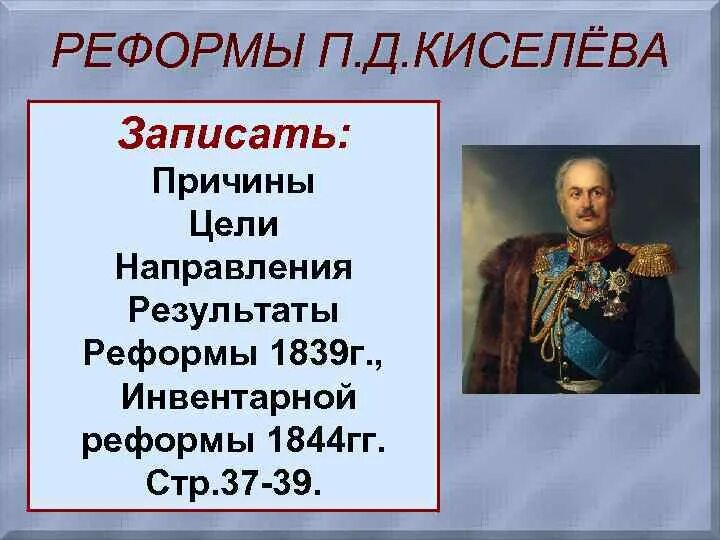 РЕФОРМЫ П.Д.КИСЕЛЁВА

Записать:
Причины
Цели
Направления
Результаты
Реформы 1839г.,
Инвентарной
реформы 1844гг.
Стр.37-39.